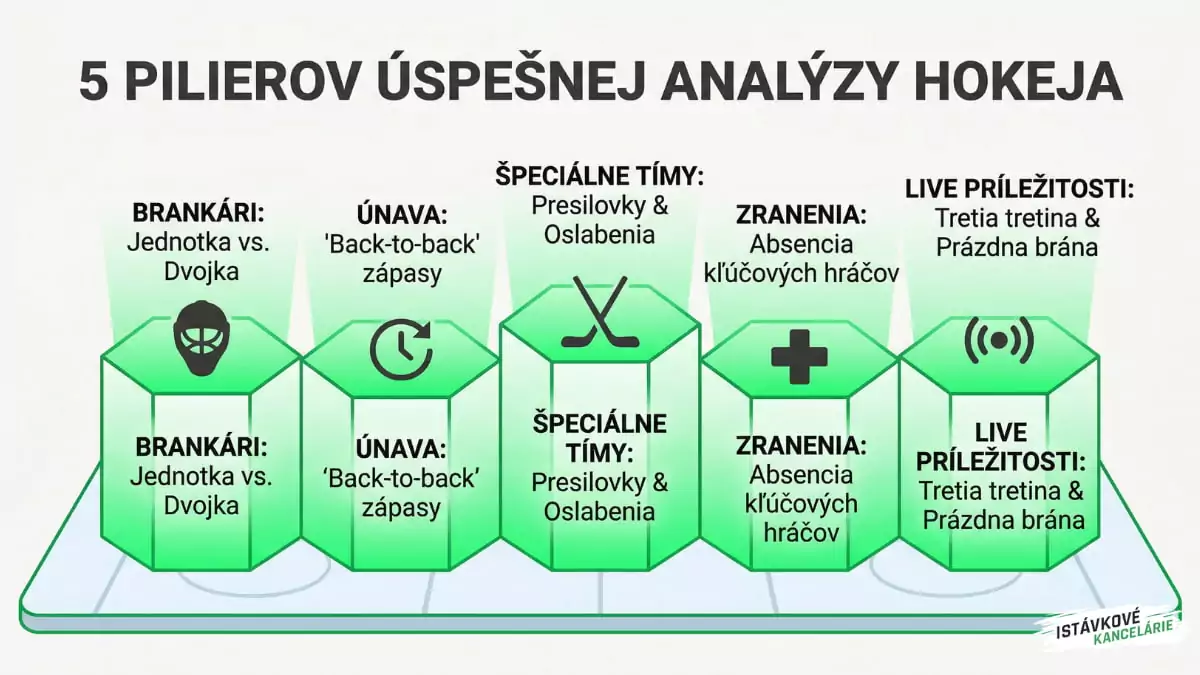 5 PILIEROV ÚSPEŠNEJ ANALÝZY HOKEJA

BRANKÁRI: Jednotka vs. Dvojka

ÚNAVA: 'Back-to-back' zápasy

ŠPECIÁLNE TÍMY: Presilovky & Oslabenia

ZRANENIA: Absencia kľúčových hráčov

LIVE PRÍLEŽITOSTI: Tretia tretina & Prázdna brána

BRANKÁRI: Jednotka vs. Dvojka

ÚNAVA: 'Back-to-back' zápasy

ŠPECIÁLNE TÍMY: Presilovky & Oslabenia

ZRANENIA: Absencia kľúčových hráčov

LIVE PRÍLEŽITOSTI: Tretia tretina & Prázdna brána

ISTÁVKOVÉ KANCELÁRIE